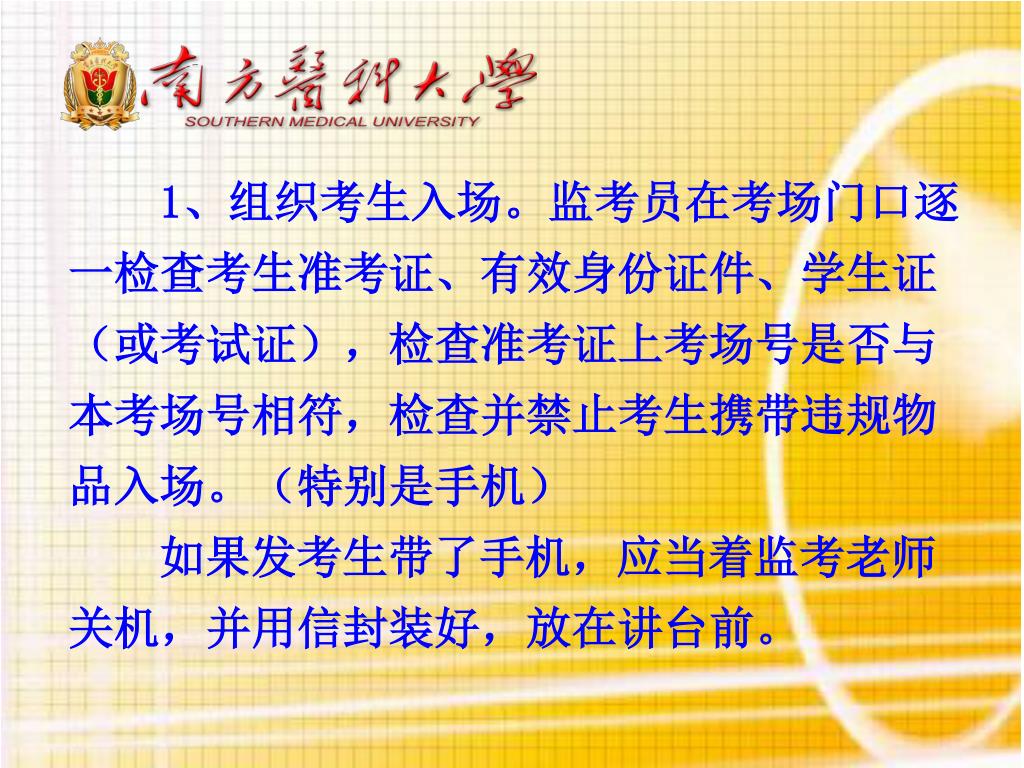 南方醫科大學
SOUTHERN MEDICAL UNIVERSITY

1、组织考生入场。监考员在考场门口逐一检查考生准考证、有效身份证件、学生证（或考试证），检查准考证上考场号是否与本考场号相符，检查并禁止考生携带违规物品入场。（特别是手机）

如果发考生带了手机，应当着监考老师关机，并用信封装好，放在讲台前。